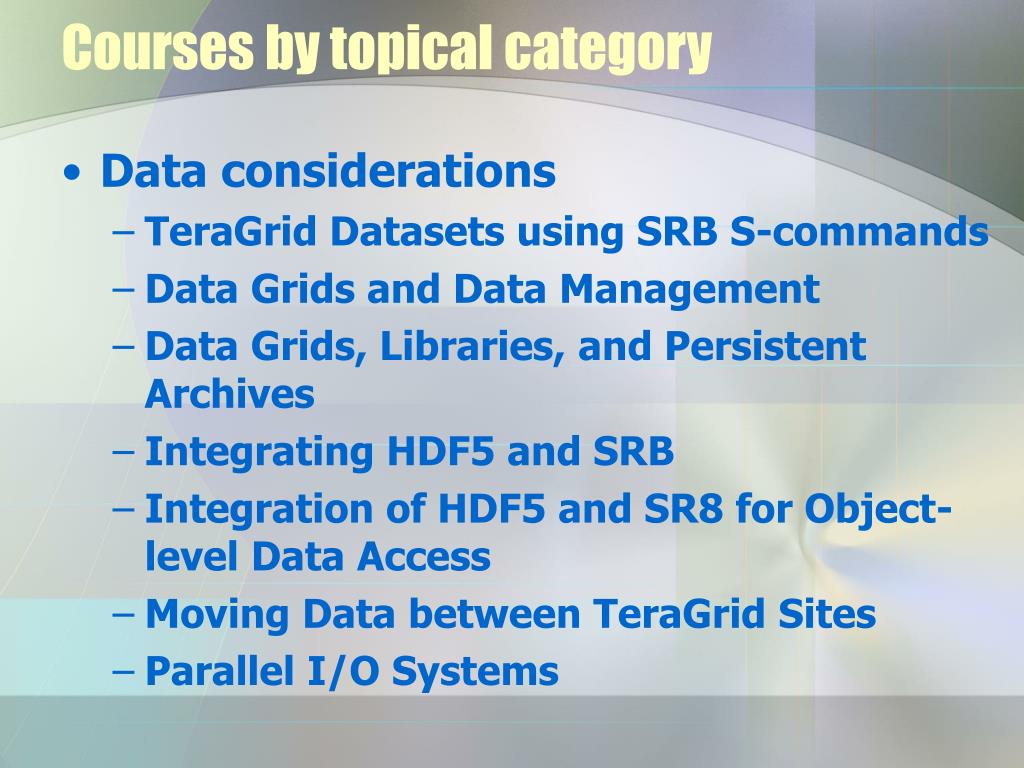 Courses by topical category

• Data considerations
– TeraGrid Datasets using SRB S-commands
– Data Grids and Data Management
– Data Grids, Libraries, and Persistent Archives
– Integrating HDF5 and SRB
– Integration of HDF5 and SR8 for Object-level Data Access
– Moving Data between TeraGrid Sites
– Parallel I/O Systems